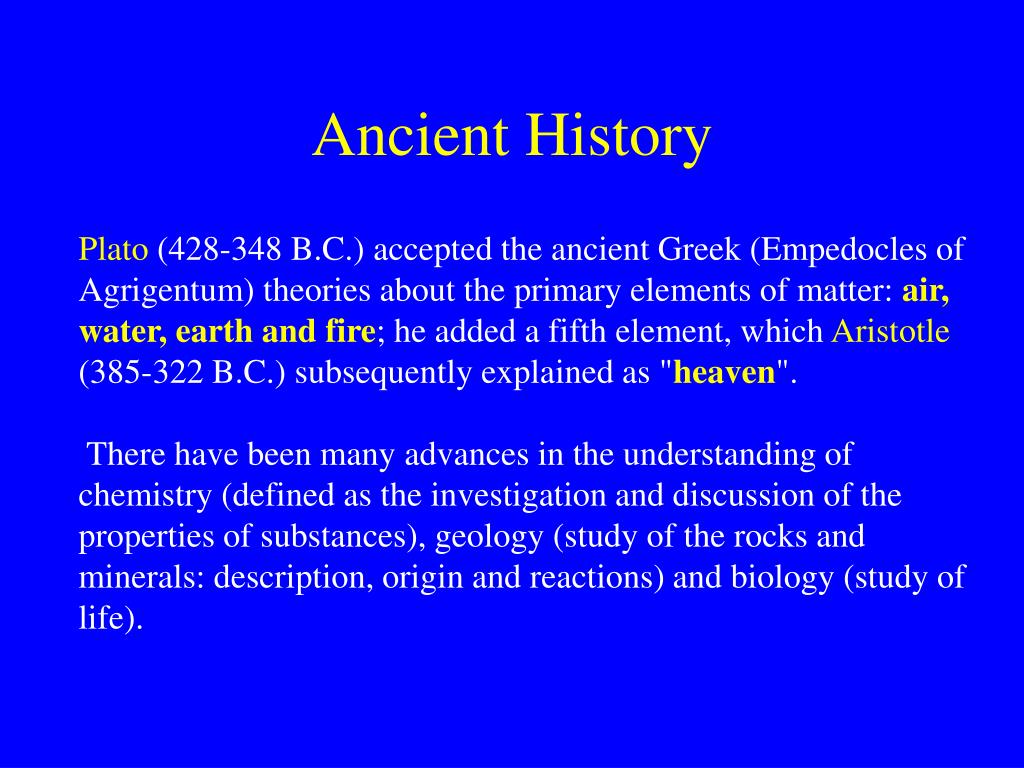 Ancient History

Plato (428-348 B.C.) accepted the ancient Greek (Empedocles of Agrigentum) theories about the primary elements of matter: air, water, earth and fire; he added a fifth element, which Aristotle (385-322 B.C.) subsequently explained as "heaven".

There have been many advances in the understanding of chemistry (defined as the investigation and discussion of the properties of substances), geology (study of the rocks and minerals: description, origin and reactions) and biology (study of life).